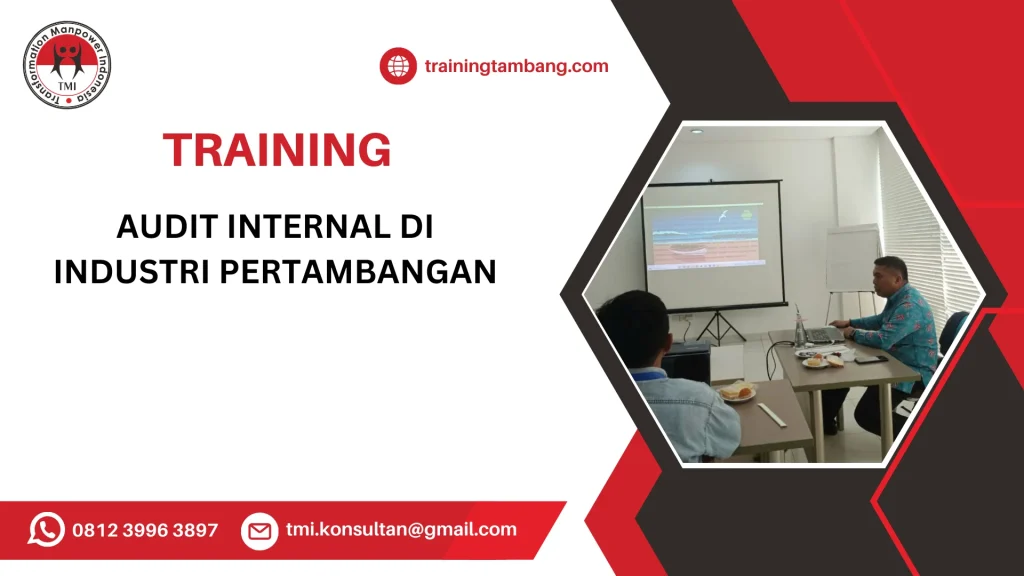 Transformation Manpower Indonesia
TMI

trainingtambang.com

TRAINING

AUDIT INTERNAL DI INDUSTRI PERTAMBANGAN

0812 3996 3897

tmi.konsultan@gmail.com